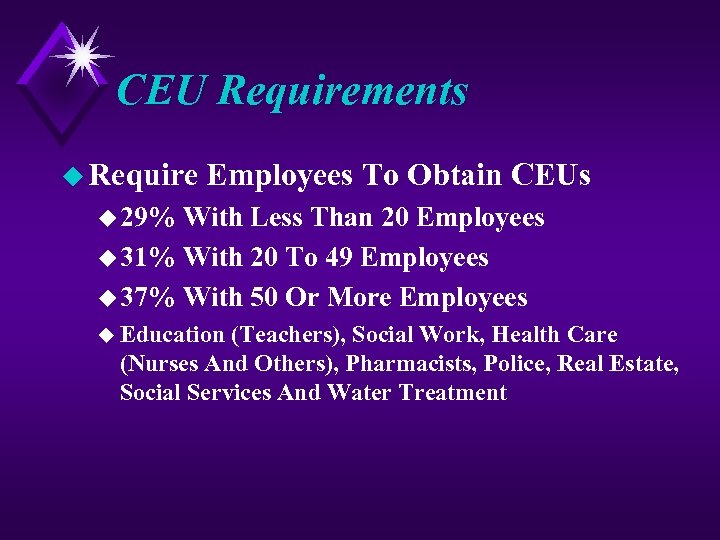 CEU Requirements

Require Employees To Obtain CEUs

29% With Less Than 20 Employees

31% With 20 To 49 Employees

37% With 50 Or More Employees

Education (Teachers), Social Work, Health Care (Nurses And Others), Pharmacists, Police, Real Estate, Social Services And Water Treatment